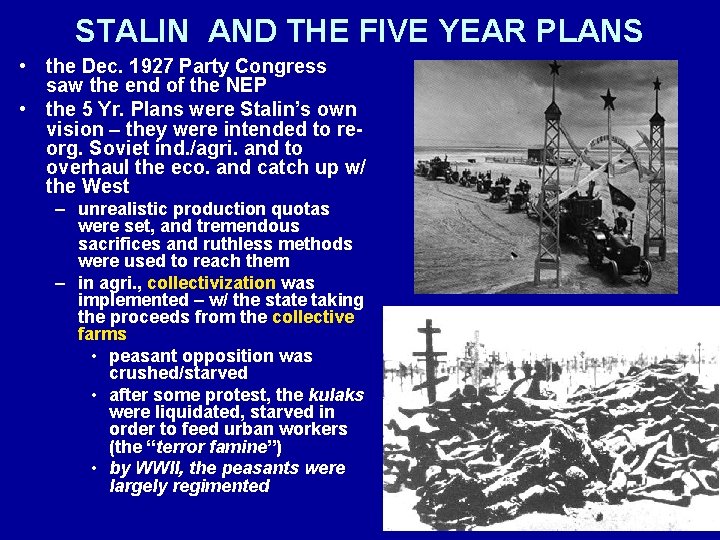 STALIN AND THE FIVE YEAR PLANS

• the Dec. 1927 Party Congress saw the end of the NEP

• the 5 Yr. Plans were Stalin's own vision – they were intended to re-org. Soviet ind./agri. and to overhaul the eco. and catch up w/ the West

– unrealistic production quotas were set, and tremendous sacrifices and ruthless methods were used to reach them

– in agri., collectivization was implemented – w/ the state taking the proceeds from the collective farms

• peasant opposition was crushed/starved

• after some protest, the kulaks were liquidated, starved in order to feed urban workers (the "terror famine")

• by WWII, the peasants were largely regimented